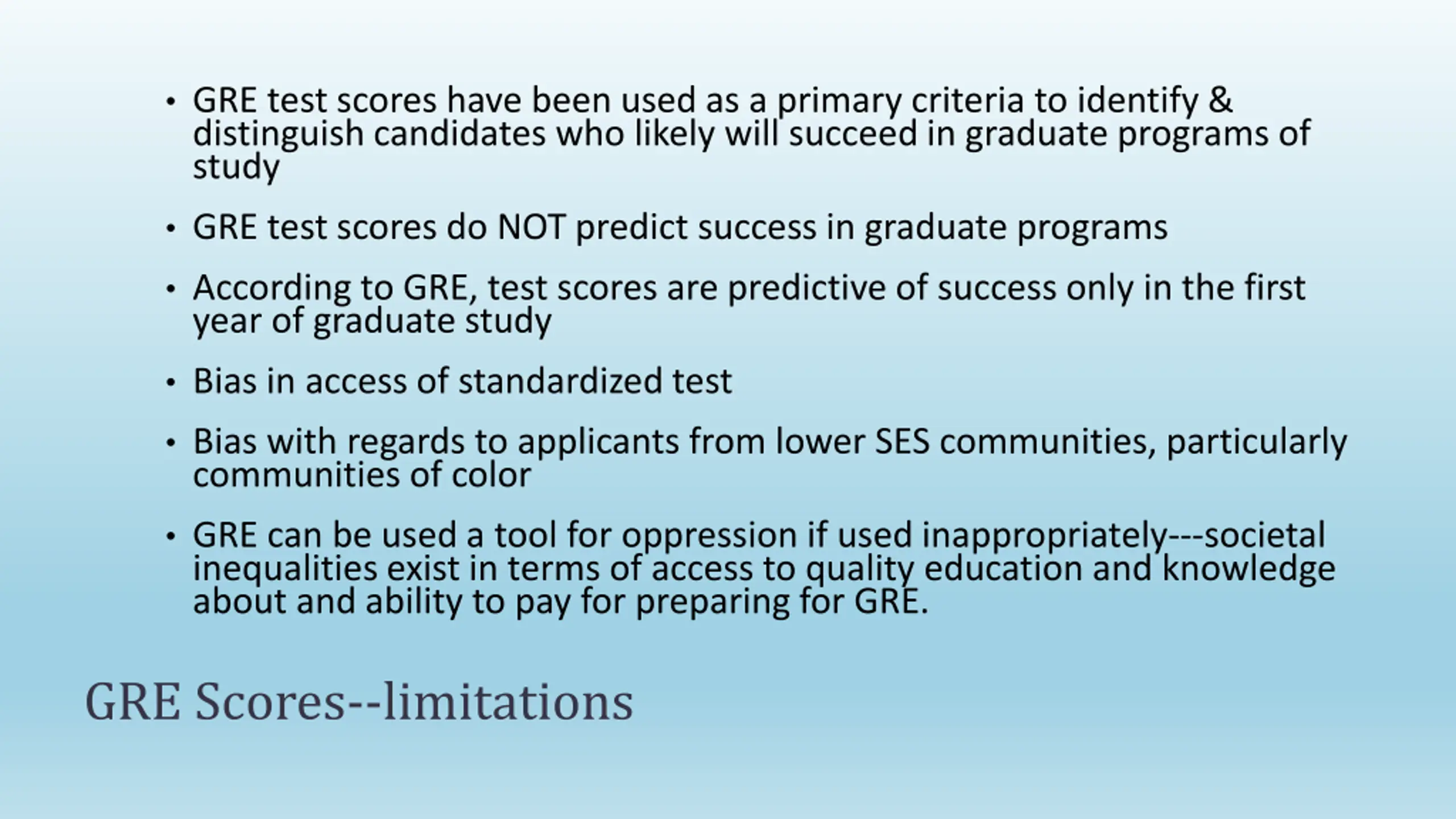 • GRE test scores have been used as a primary criteria to identify & distinguish candidates who likely will succeed in graduate programs of study

• GRE test scores do NOT predict success in graduate programs

• According to GRE, test scores are predictive of success only in the first year of graduate study

• Bias in access of standardized test

• Bias with regards to applicants from lower SES communities, particularly communities of color

• GRE can be used a tool for oppression if used inappropriately---societal inequalities exist in terms of access to quality education and knowledge about and ability to pay for preparing for GRE.

GRE Scores--limitations